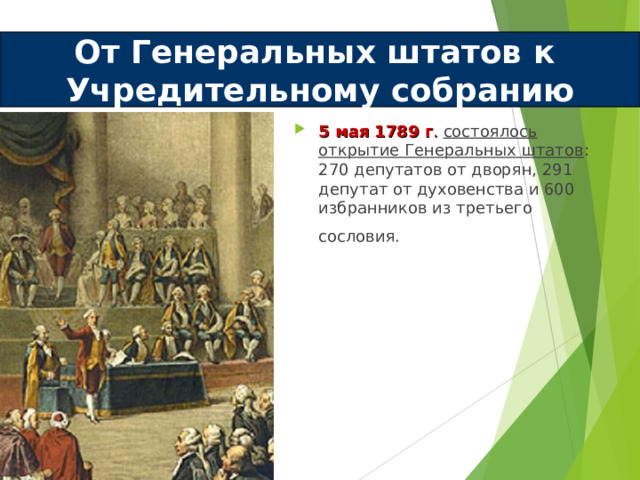 От Генеральных штатов к Учредительному собранию

5 мая 1789 г. состоялось открытие Генеральных штатов: 270 депутатов от дворян, 291 депутат от духовенства и 600 избранников из третьего сословия.